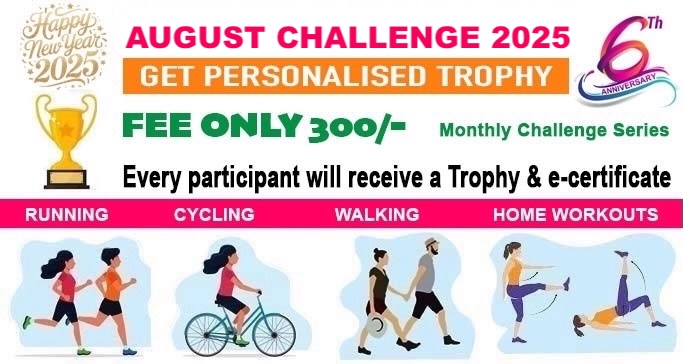 Happy New Year 2025

AUGUST CHALLENGE 2025

GET PERSONALISED TROPHY

6Th ANNIVERSARY

FEE ONLY 300/-

Monthly Challenge Series

Every participant will receive a Trophy & e-certificate

RUNNING CYCLING WALKING HOME WORKOUTS